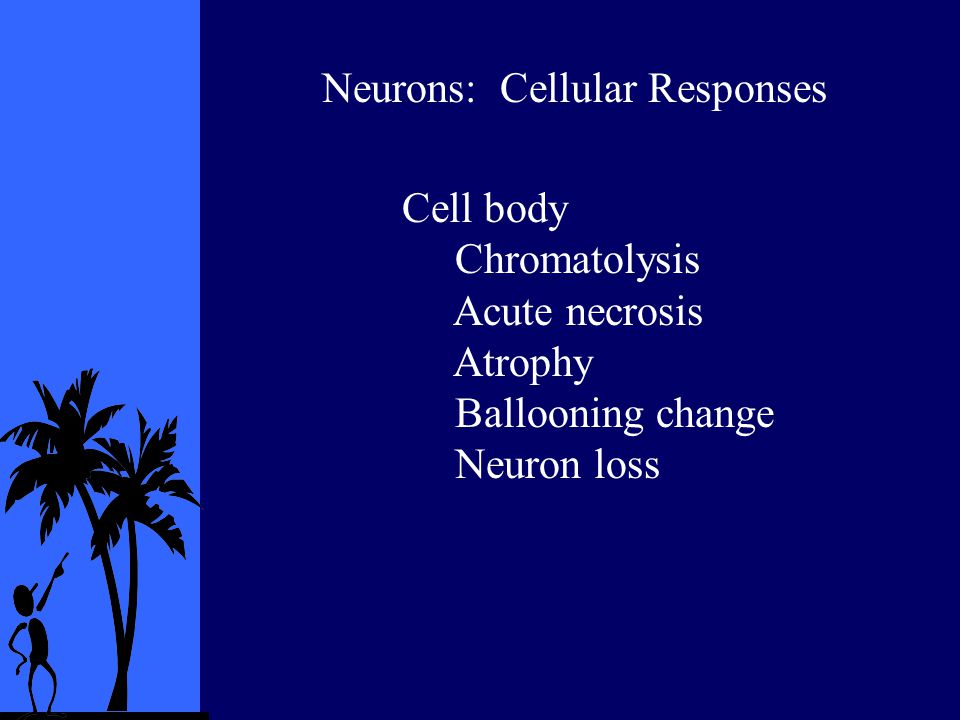 Neurons:  Cellular Responses

Cell body
Chromatolysis
Acute necrosis
Atrophy
Ballooning change
Neuron loss